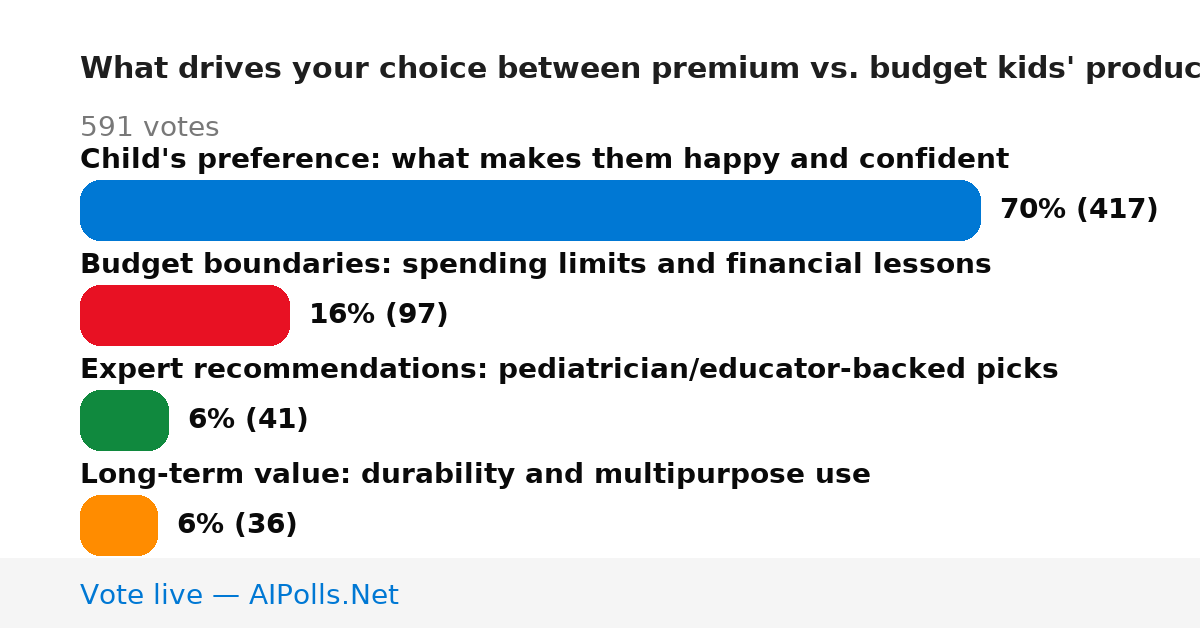 What drives your choice between premium vs. budget kids' produc

591 votes

Child's preference: what makes them happy and confident

70% (417)

Budget boundaries: spending limits and financial lessons

16% (97)

Expert recommendations: pediatrician/educator-backed picks

6% (41)

Long-term value: durability and multipurpose use

6% (36)

Vote live — AIPolls.Net